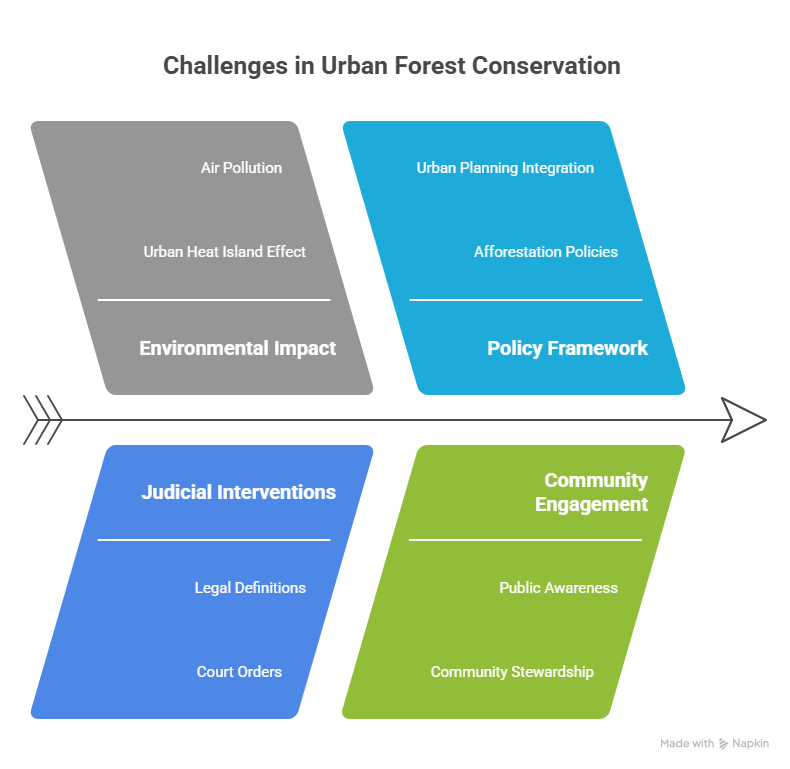 Challenges in Urban Forest Conservation

Air Pollution

Urban Heat Island Effect

Environmental Impact

Urban Planning Integration

Afforestation Policies

Policy Framework

Judicial Interventions

Legal Definitions

Court Orders

Community Engagement

Public Awareness

Community Stewardship

Made with Napkin